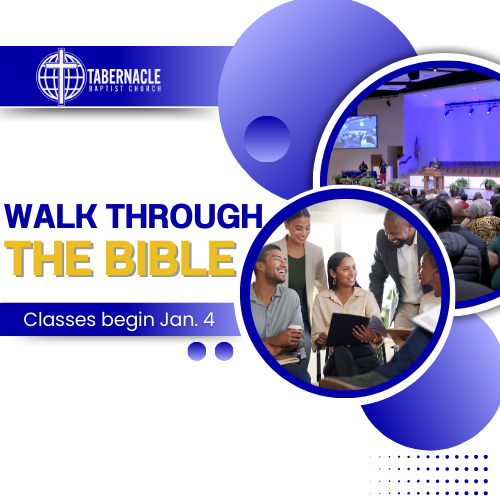 TABERNACLE
BAPTIST CHURCH

WALK THROUGH
THE BIBLE

Classes begin Jan. 4